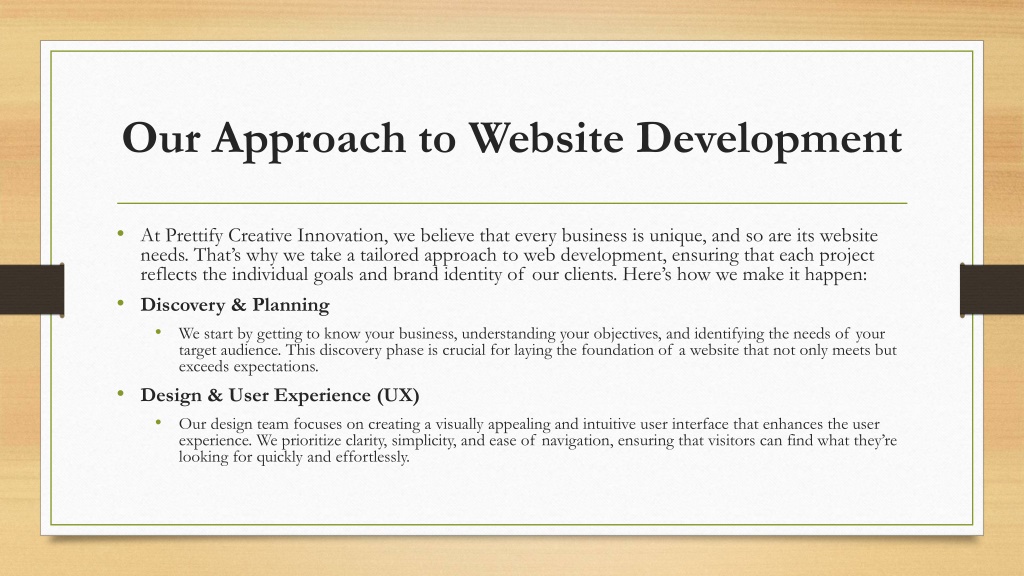 Our Approach to Website Development

• At Prettify Creative Innovation, we believe that every business is unique, and so are its website needs. That's why we take a tailored approach to web development, ensuring that each project reflects the individual goals and brand identity of our clients. Here's how we make it happen:

• Discovery & Planning

• We start by getting to know your business, understanding your objectives, and identifying the needs of your target audience. This discovery phase is crucial for laying the foundation of a website that not only meets but exceeds expectations.

• Design & User Experience (UX)

• Our design team focuses on creating a visually appealing and intuitive user interface that enhances the user experience. We prioritize clarity, simplicity, and ease of navigation, ensuring that visitors can find what they're looking for quickly and effortlessly.